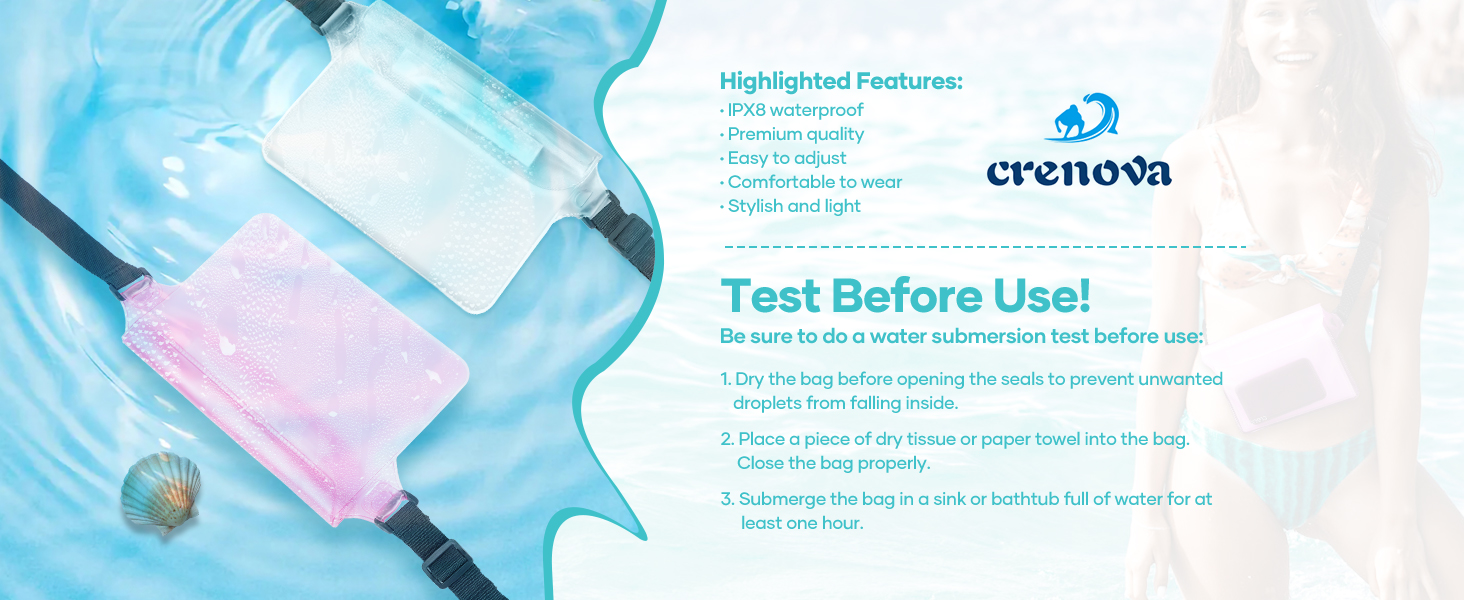 Highlighted Features:
• IPX8 waterproof
• Premium quality
• Easy to adjust
• Comfortable to wear
• Stylish and light

crenova

Test Before Use!
Be sure to do a water submersion test before use:

1. Dry the bag before opening the seals to prevent unwanted droplets from falling inside.

2. Place a piece of dry tissue or paper towel into the bag. Close the bag properly.

3. Submerge the bag in a sink or bathtub full of water for at least one hour.